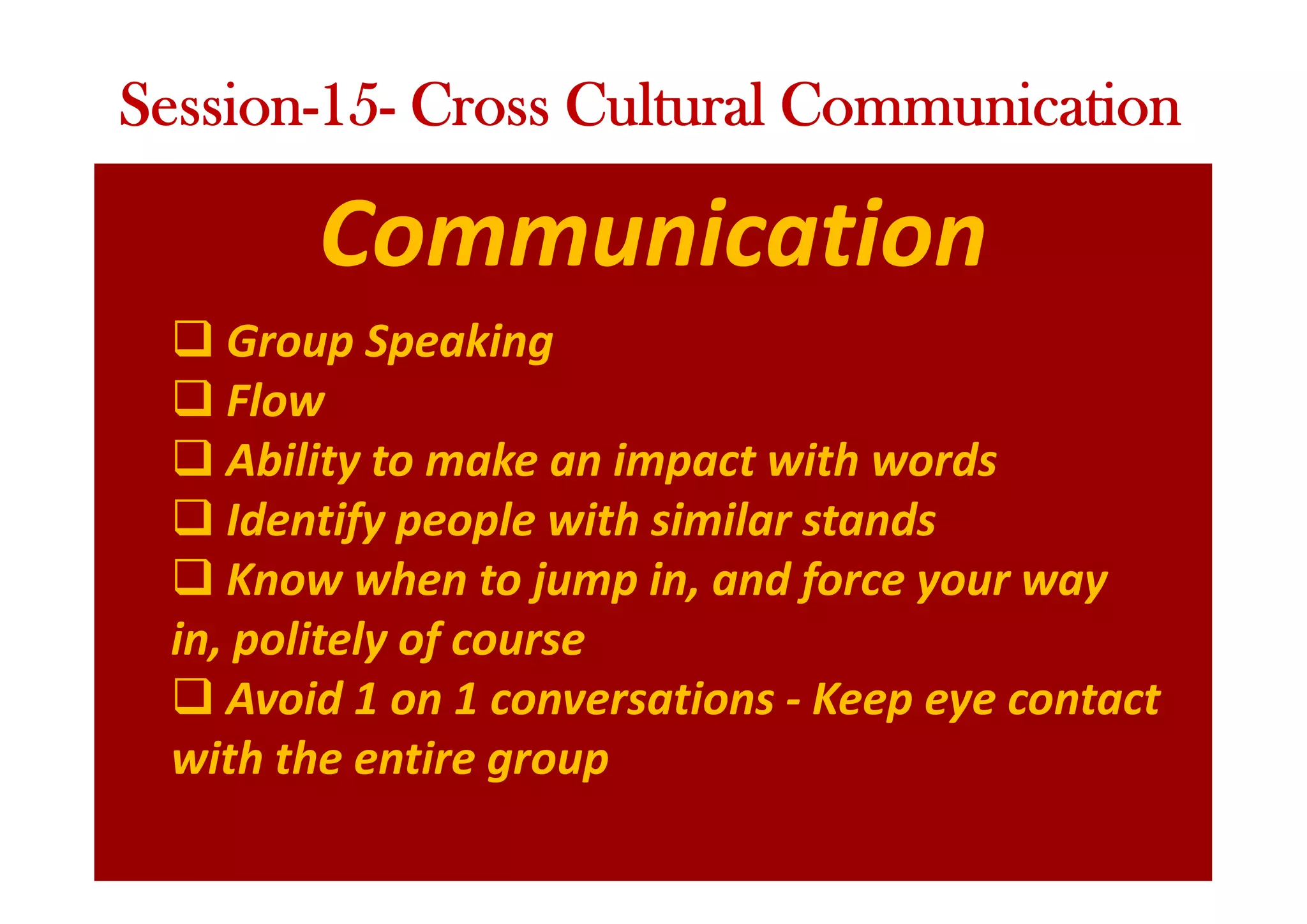 Session-15- Cross Cultural Communication

Communication

❑ Group Speaking
❑ Flow
❑ Ability to make an impact with words
❑ Identify people with similar stands
❑ Know when to jump in, and force your way in, politely of course
❑ Avoid 1 on 1 conversations - Keep eye contact with the entire group